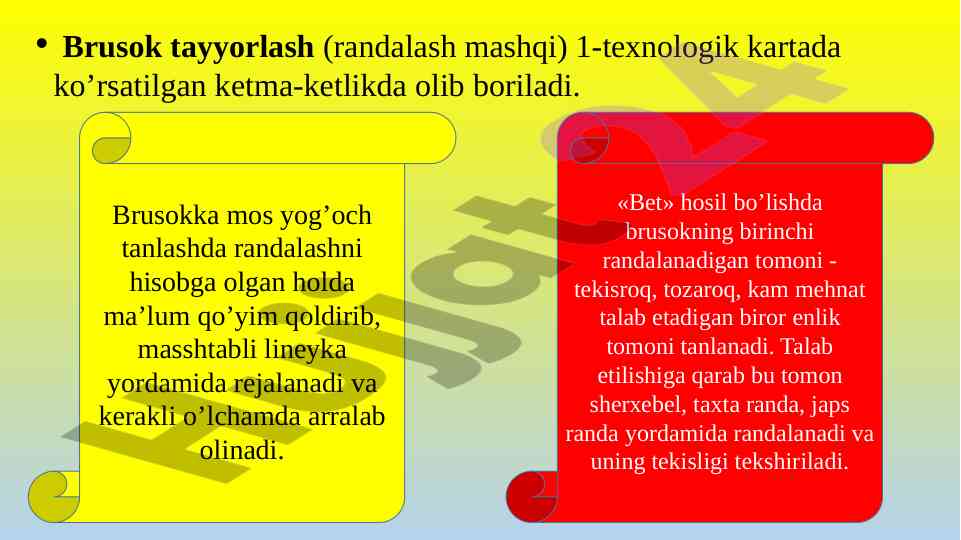 • **Brusok tayyorlash** (randalash mashqi) 1-texnologik kartada ko’rsatilgan ketma-ketlikda olib boriladi.

Brusokka mos yog’och tanlashda randalashni hisobga olgan holda ma’lum qo’yim qoldirib, masshtabli lineyka yordamida rejalanadi va kerakli o’lchamda arralab olinadi.

«Bet» hosil bo’lishda brusokning birinchi randalanadigan tomoni - tekisroq, tozaroq, kam mehnat talab etadigan biror enlik tomoni tanlanadi. Talab etilishiga qarab bu tomon sherxebel, taxta randa, japs randa yordamida randalanadi va uning tekisligi tekshiriladi.

Hujjat24